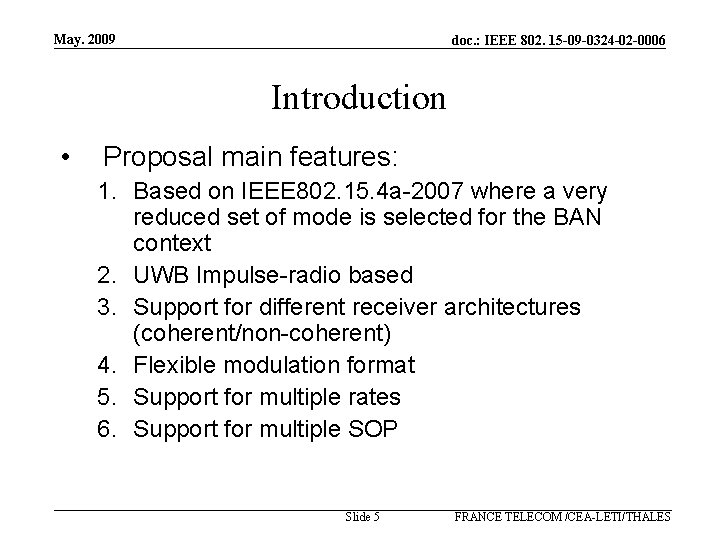 May. 2009

doc.: IEEE 802. 15-09-0324-02-0006

Introduction

• Proposal main features:

1. Based on IEEE802.15.4a-2007 where a very reduced set of mode is selected for the BAN context
2. UWB Impulse-radio based
3. Support for different receiver architectures (coherent/non-coherent)
4. Flexible modulation format
5. Support for multiple rates
6. Support for multiple SOP

Slide 5

FRANCE TELECOM /CEA-LETI/THALES